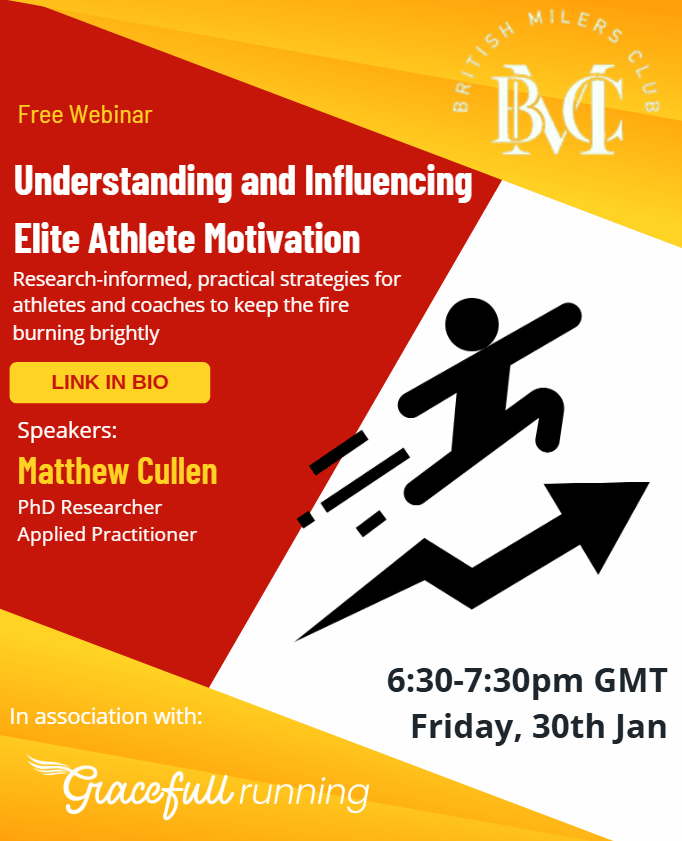 BRITISH MILERS CLUB
BMC

Free Webinar

Understanding and Influencing Elite Athlete Motivation

Research-informed, practical strategies for athletes and coaches to keep the fire burning brightly

LINK IN BIO

Speakers:
Matthew Cullen
PhD Researcher
Applied Practitioner

6:30-7:30pm GMT
Friday, 30th Jan

In association with:

Gracefull running